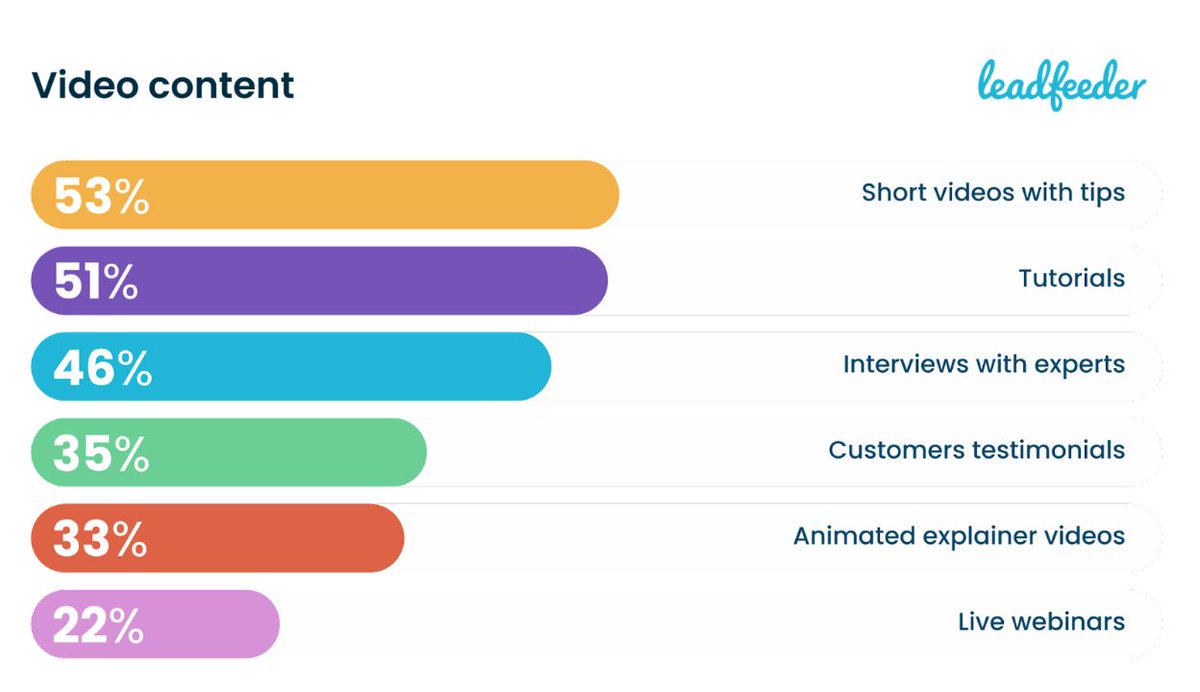 Video content

leadfeeder

53% Short videos with tips

51% Tutorials

46% Interviews with experts

35% Customers testimonials

33% Animated explainer videos

22% Live webinars